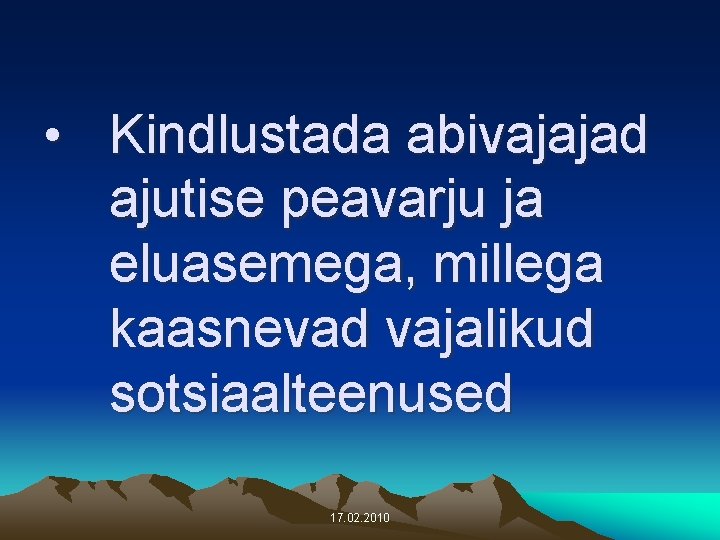 • Kindlustada abivajajad ajutise peavarju ja eluasemega, millega kaasnevad vajalikud sotsiaalteenused

17.02.2010